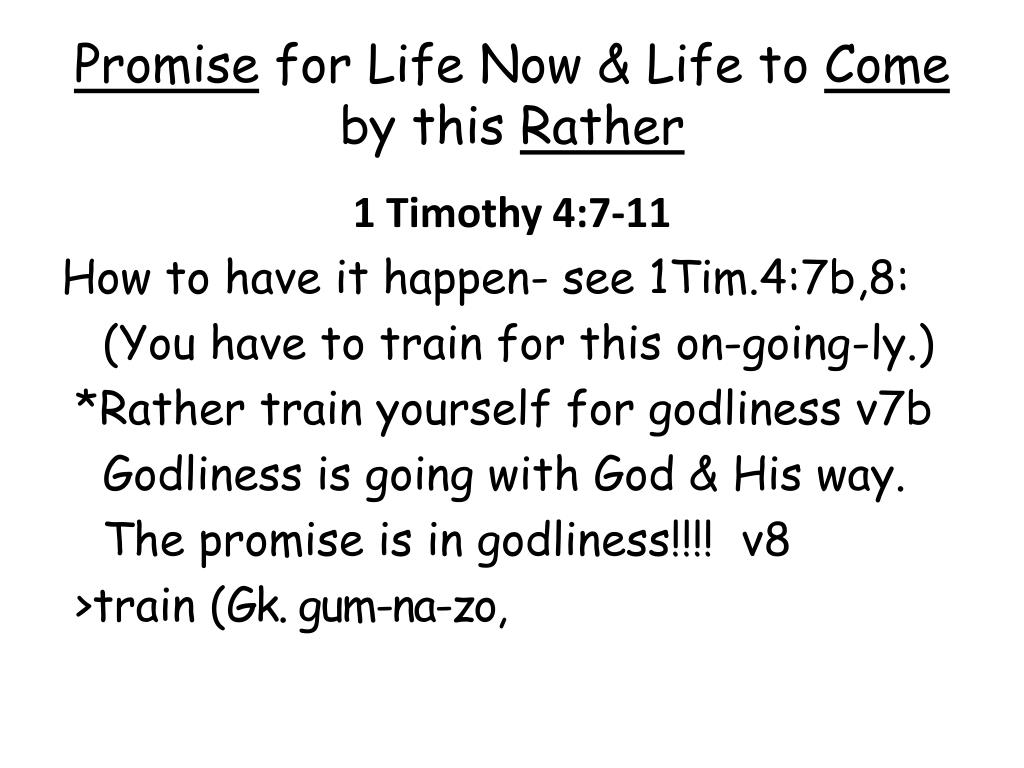 Promise for Life Now & Life to Come by this Rather

1 Timothy 4:7-11

How to have it happen- see 1Tim.4:7b,8:
(You have to train for this on-going-ly.)
*Rather train yourself for godliness v7b
Godliness is going with God & His way.
The promise is in godliness!!!! v8
>train (Gk. gum-na-zo,